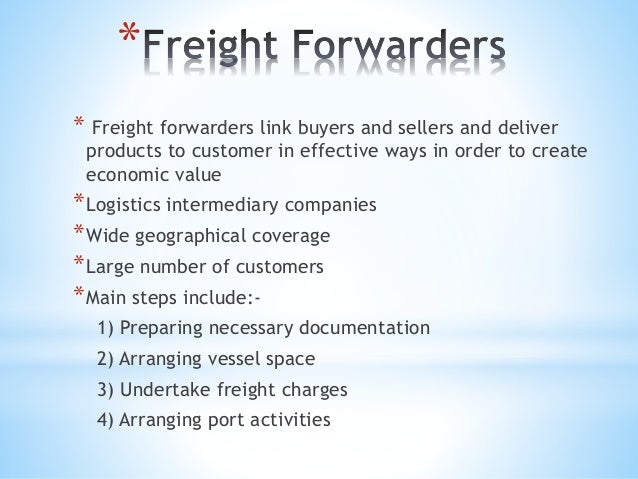 *Freight Forwarders

* Freight forwarders link buyers and sellers and deliver products to customer in effective ways in order to create economic value

*Logistics intermediary companies

*Wide geographical coverage

*Large number of customers

*Main steps include:-

1) Preparing necessary documentation

2) Arranging vessel space

3) Undertake freight charges

4) Arranging port activities